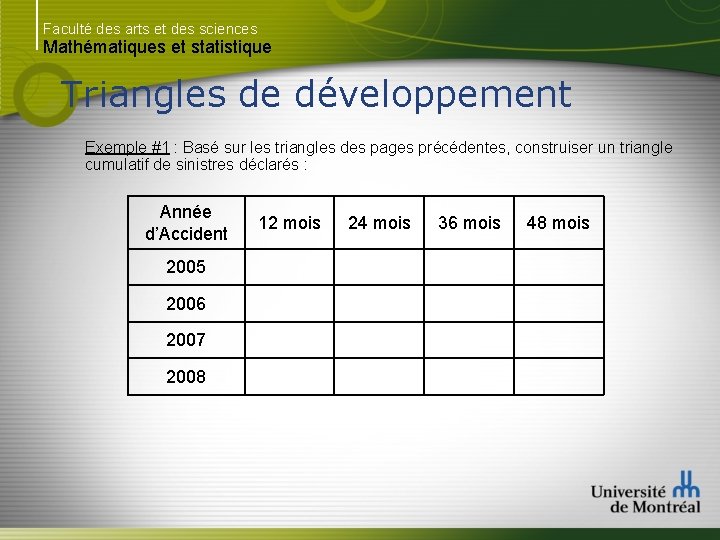 Faculté des arts et des sciences
Mathématiques et statistique

Triangles de développement

Exemple #1 : Basé sur les triangles des pages précédentes, construiser un triangle cumulatif de sinistres déclarés :

| Année d'Accident | 12 mois | 24 mois | 36 mois | 48 mois |
|---|---|---|---|---|
| 2005 | | | | |
| 2006 | | | | |
| 2007 | | | | |
| 2008 | | | | |

Université de Montréal